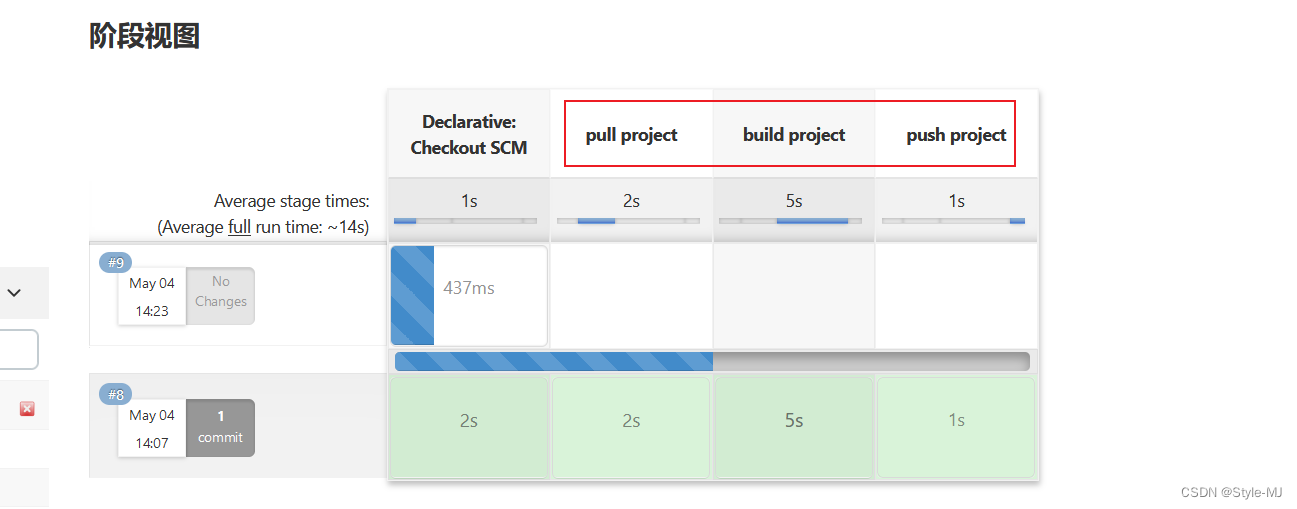 阶段视图

| | Declarative: Checkout SCM | pull project | build project | push project |
|---|---|---|---|---|
| Average stage times: (Average full run time: ~14s) | 1s | 2s | 5s | 1s |
| #9 May 04 14:23 No Changes | 437ms | | | |
| #8 May 04 14:07 1 commit | 2s | 2s | 5s | 1s |

CSDN @Style-MJ